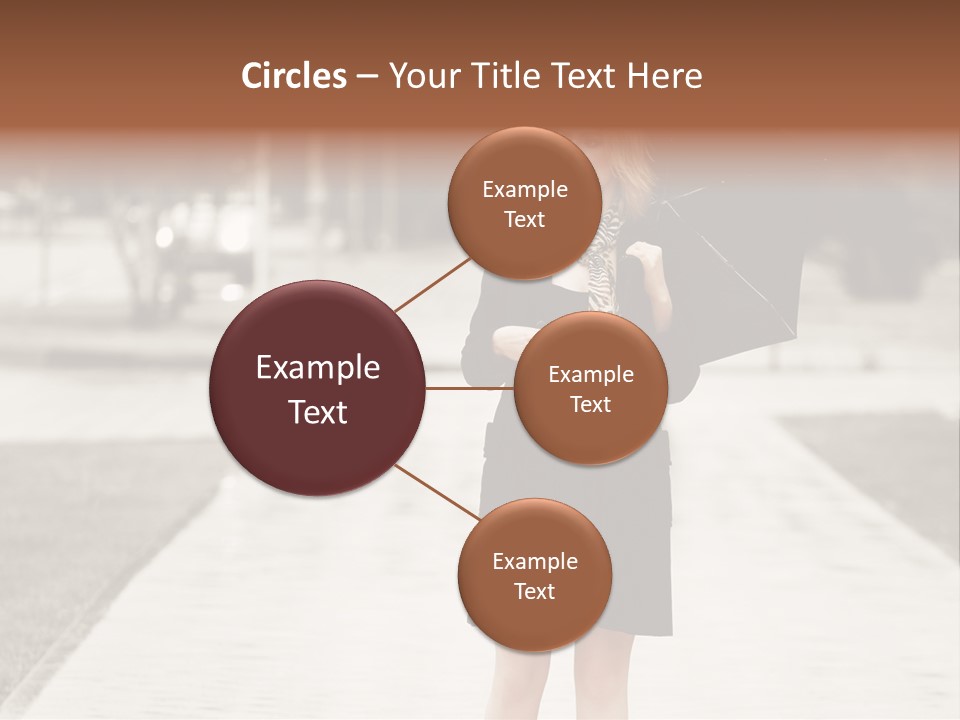 Circles – Your Title Text Here

Example Text

Example Text

Example Text

Example Text